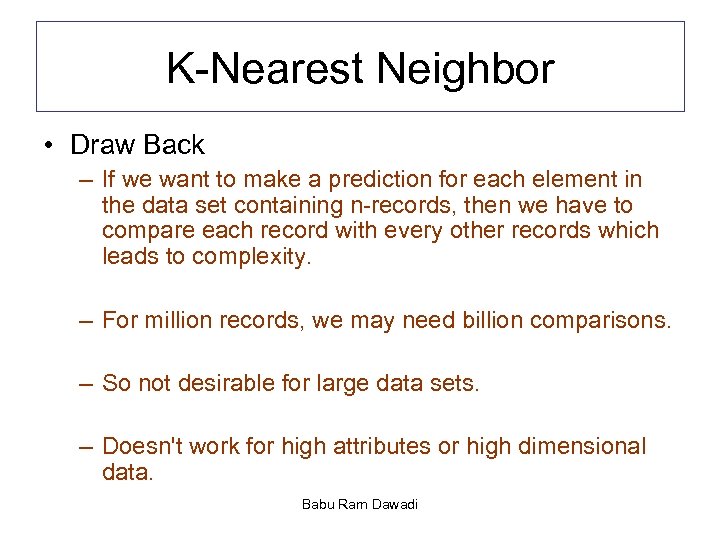 K-Nearest Neighbor

• Draw Back

– If we want to make a prediction for each element in the data set containing n-records, then we have to compare each record with every other records which leads to complexity.

– For million records, we may need billion comparisons.

– So not desirable for large data sets.

– Doesn't work for high attributes or high dimensional data.

Babu Ram Dawadi